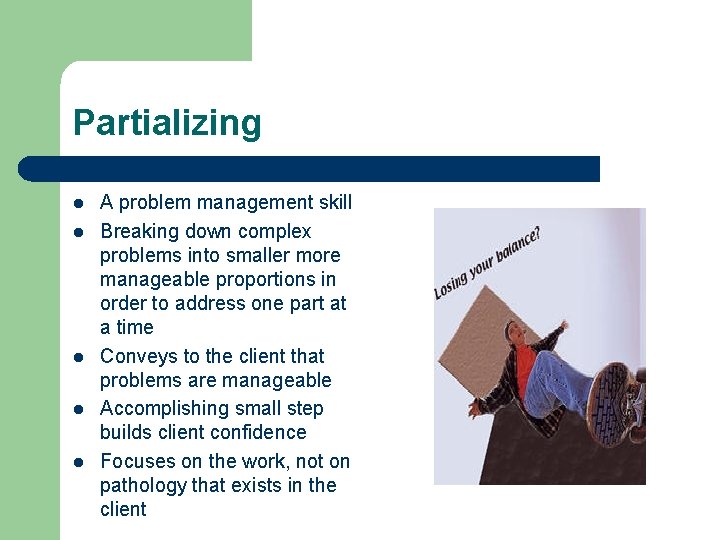 Partializing

- A problem management skill
- Breaking down complex problems into smaller more manageable proportions in order to address one part at a time
- Conveys to the client that problems are manageable
- Accomplishing small step builds client confidence
- Focuses on the work, not on pathology that exists in the client

Losing your balance?